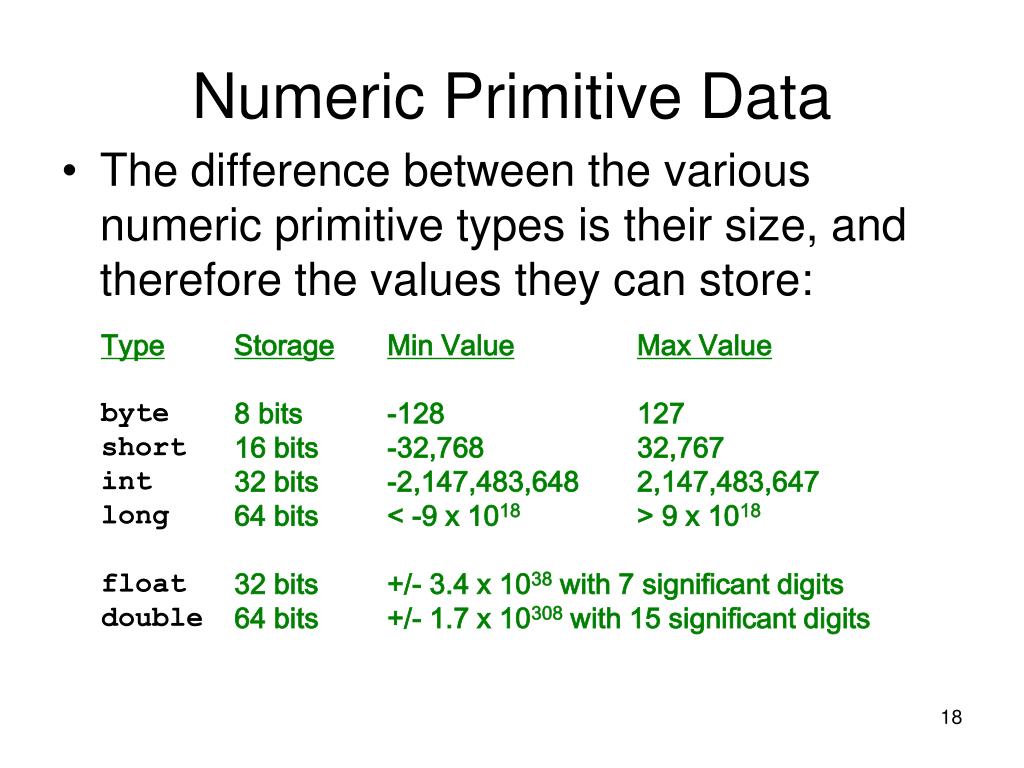 Numeric Primitive Data

• The difference between the various numeric primitive types is their size, and therefore the values they can store:

| Type | Storage | Min Value | Max Value |
|---|---|---|---|
| byte | 8 bits | -128 | 127 |
| short | 16 bits | -32,768 | 32,767 |
| int | 32 bits | -2,147,483,648 | 2,147,483,647 |
| long | 64 bits | < -9 x $10^{18}$ | > 9 x $10^{18}$ |
| float | 32 bits | +/- 3.4 x $10^{38}$ with 7 significant digits | |
| double | 64 bits | +/- 1.7 x $10^{308}$ with 15 significant digits | |

18